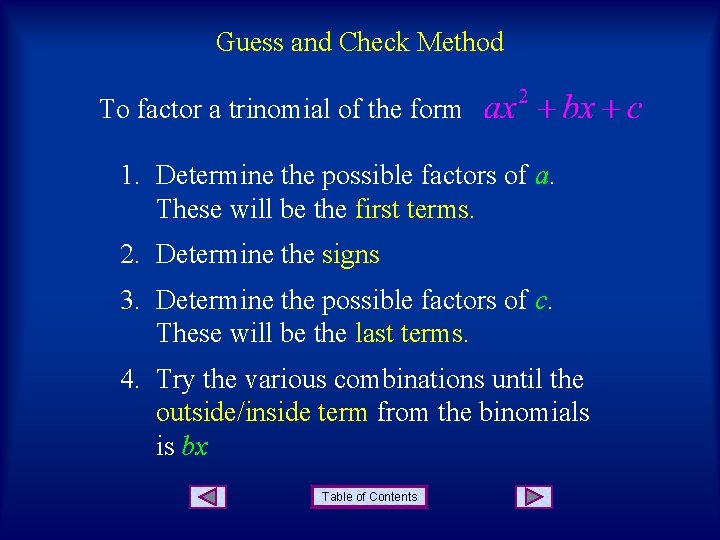 Guess and Check Method

To factor a trinomial of the form $ax^2 + bx + c$

1. Determine the possible factors of $a$. These will be the first terms.

2. Determine the signs

3. Determine the possible factors of $c$. These will be the last terms.

4. Try the various combinations until the outside/inside term from the binomials is $bx$

Table of Contents